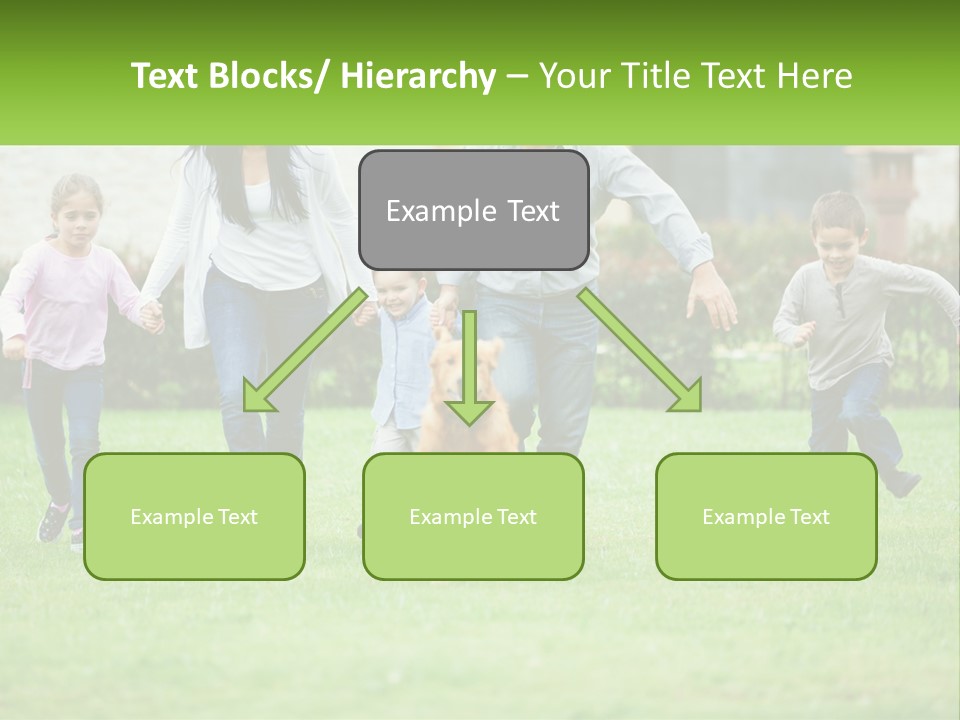 Text Blocks/ Hierarchy – Your Title Text Here

Example Text

Example Text

Example Text

Example Text